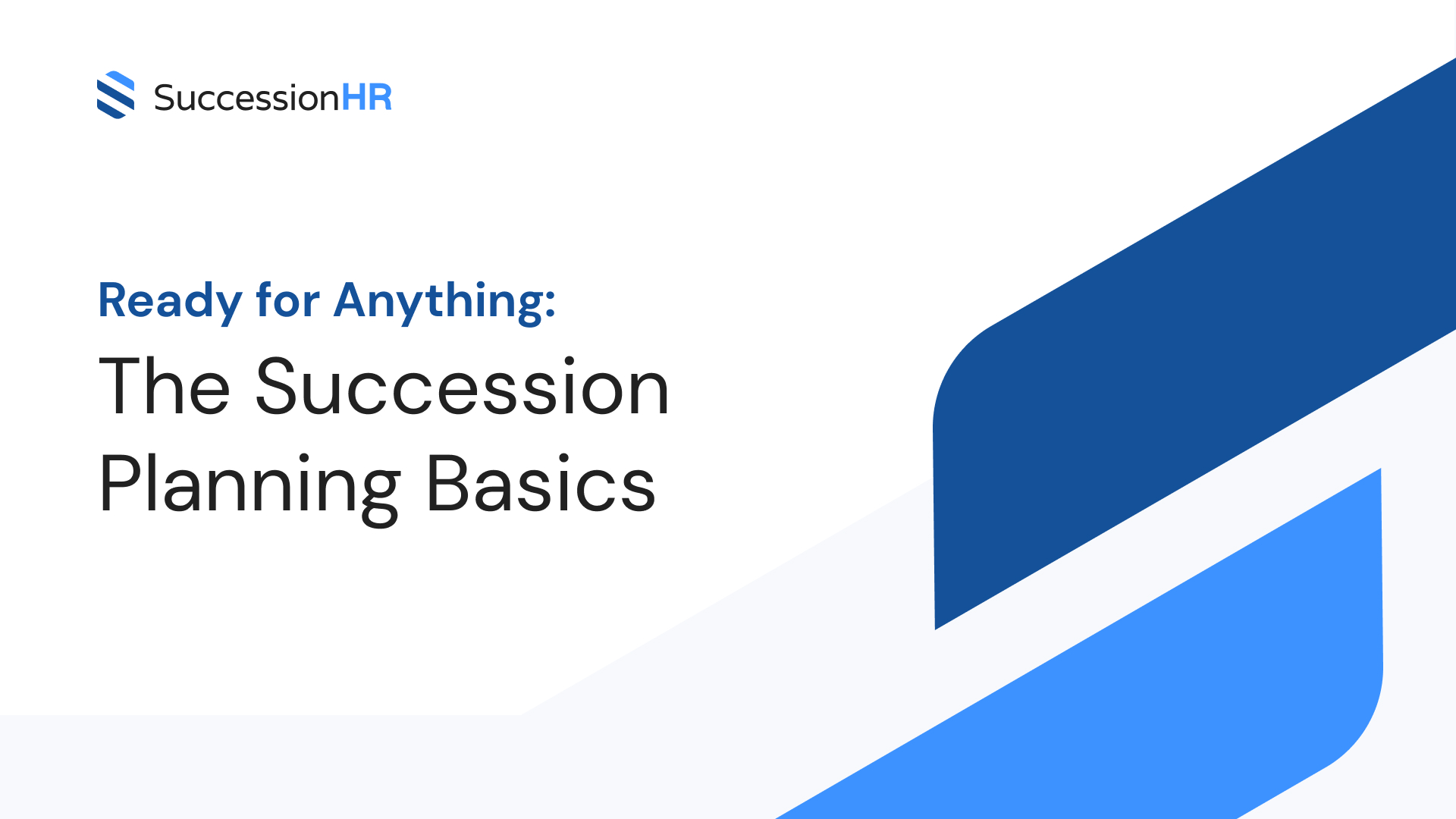 SuccessionHR

Ready for Anything:

The Succession Planning Basics